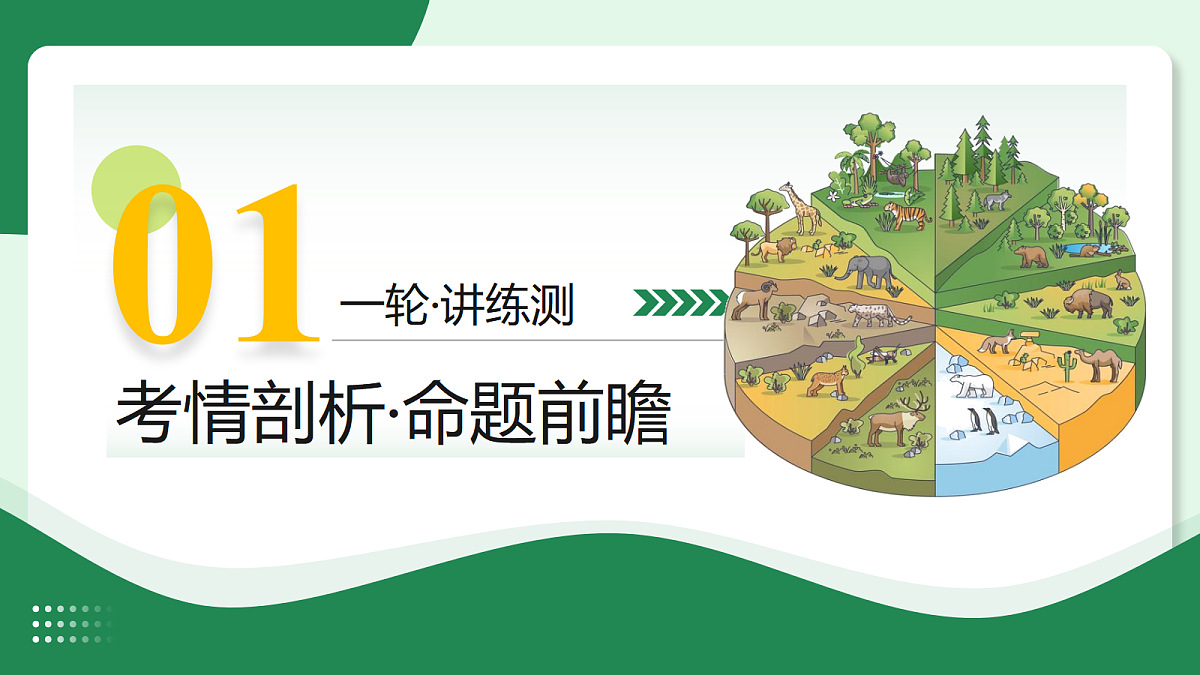 01

一轮·讲练测

考情剖析·命题前瞻